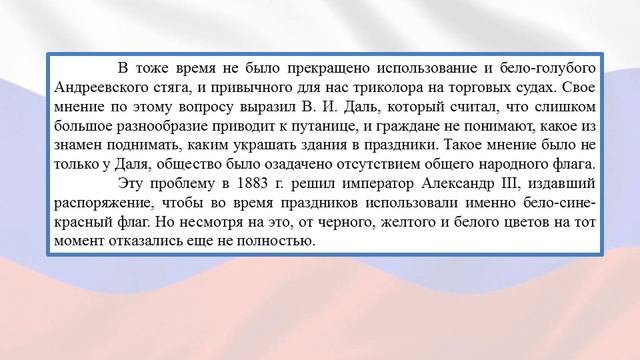 В тоже время не было прекращено использование и бело-голубого Андреевского стяга, и привычного для нас триколора на торговых судах. Свое мнение по этому вопросу выразил В. И. Даль, который считал, что слишком большое разнообразие приводит к путанице, и граждане не понимают, какое из знамен поднимать, каким украшать здания в праздники. Такое мнение было не только у Даля, общество было озадачено отсутствием общего народного флага.

Эту проблему в 1883 г. решил император Александр III, издавший распоряжение, чтобы во время праздников использовали именно бело-сине-красный флаг. Но несмотря на это, от черного, желтого и белого цветов на тот момент отказались еще не полностью.